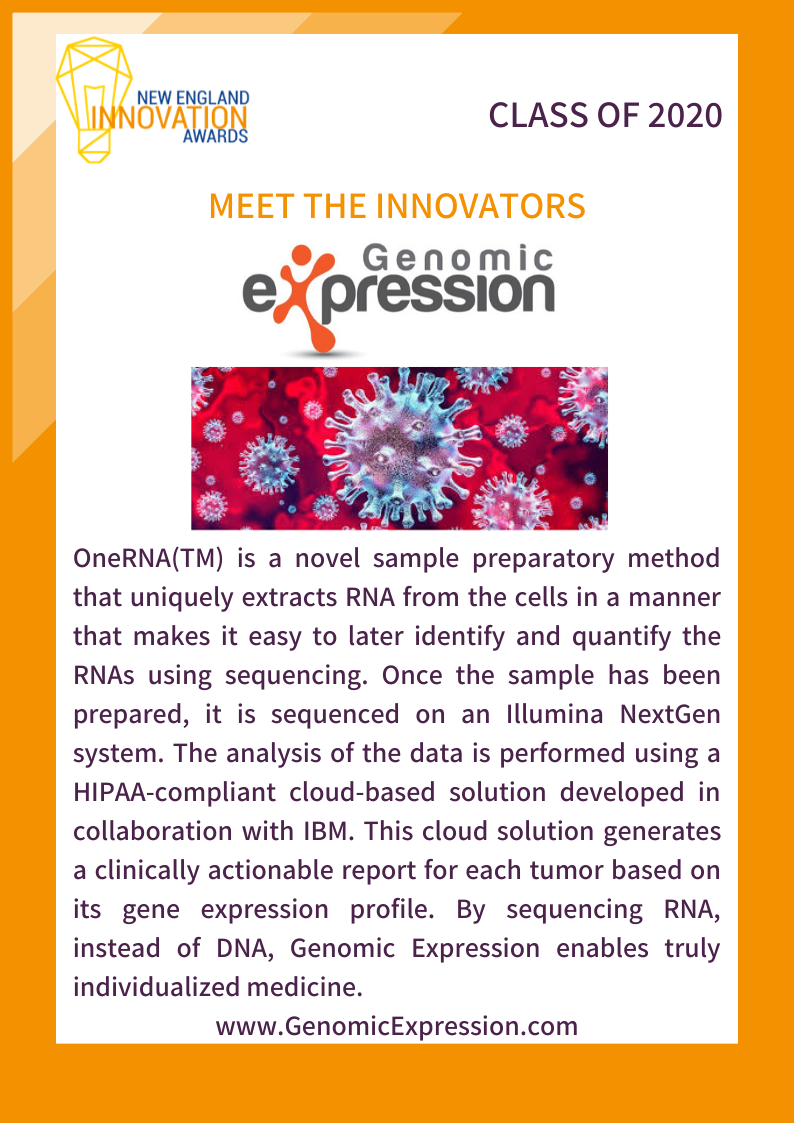 NEW ENGLAND
INNOVATION
AWARDS

CLASS OF 2020

MEET THE INNOVATORS

Genomic
expression

OneRNA(TM) is a novel sample preparatory method that uniquely extracts RNA from the cells in a manner that makes it easy to later identify and quantify the RNAs using sequencing. Once the sample has been prepared, it is sequenced on an Illumina NextGen system. The analysis of the data is performed using a HIPAA-compliant cloud-based solution developed in collaboration with IBM. This cloud solution generates a clinically actionable report for each tumor based on its gene expression profile. By sequencing RNA, instead of DNA, Genomic Expression enables truly individualized medicine.

www.GenomicExpression.com